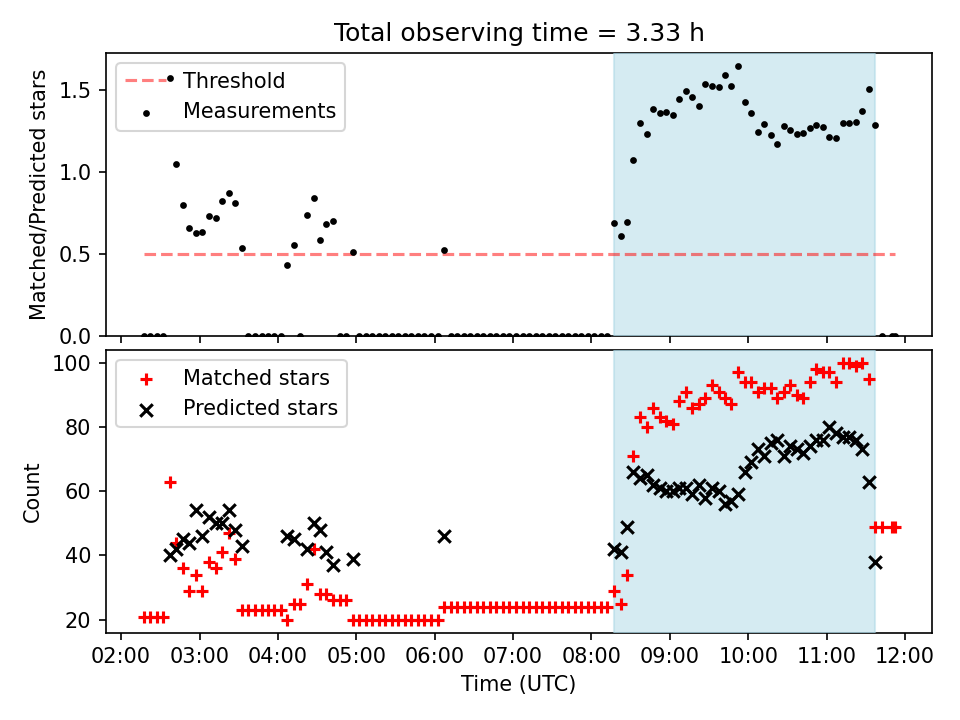 Total observing time = 3.33 h

Threshold
Measurements

Matched/Predicted stars

1.5
1.0
0.5
0.0

Matched stars
Predicted stars

Count

100
80
60
40
20

02:00 03:00 04:00 05:00 06:00 07:00 08:00 09:00 10:00 11:00 12:00

Time (UTC)